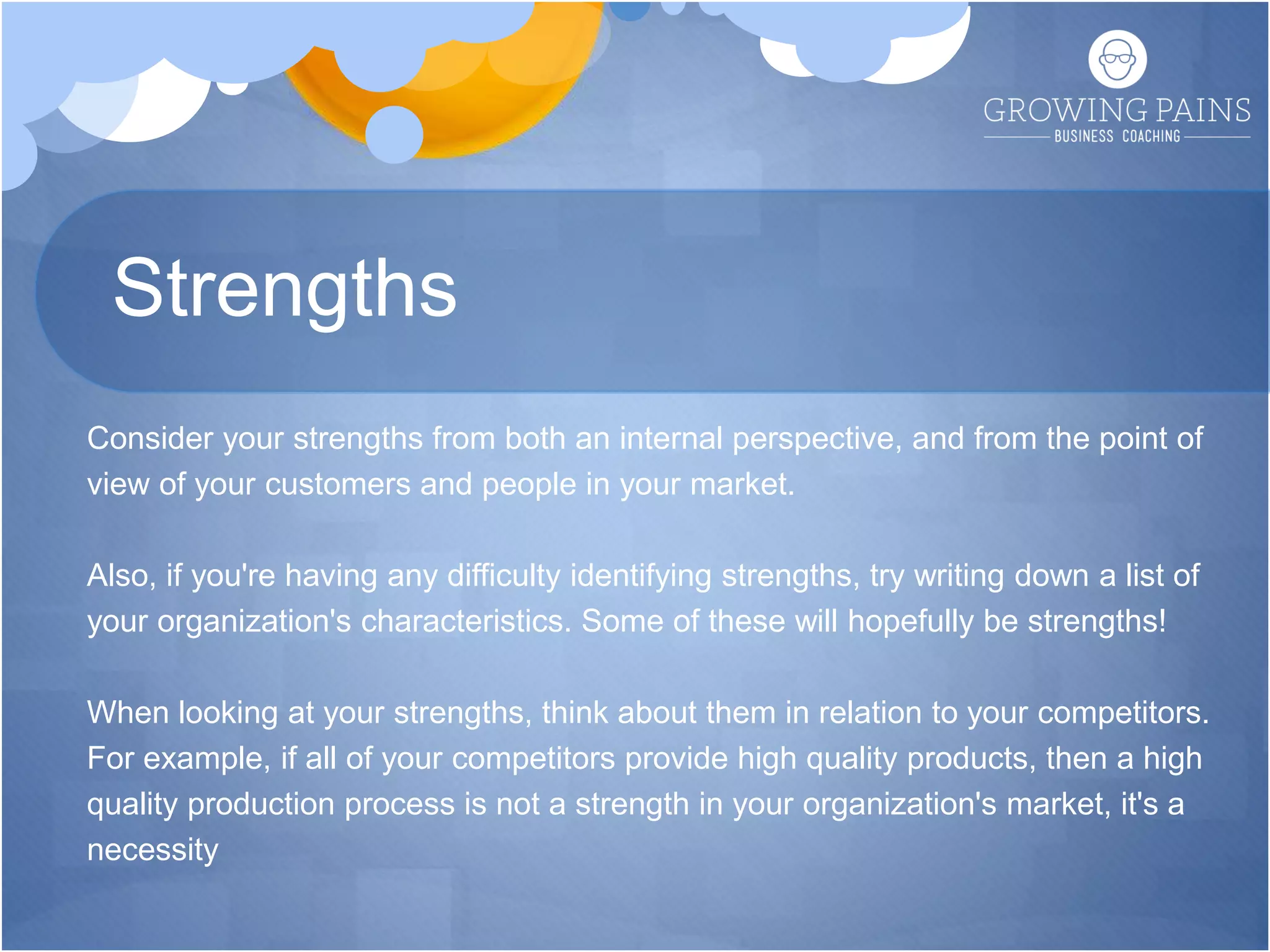 GROWING PAINS
BUSINESS COACHING

Strengths

Consider your strengths from both an internal perspective, and from the point of view of your customers and people in your market.

Also, if you're having any difficulty identifying strengths, try writing down a list of your organization's characteristics. Some of these will hopefully be strengths!

When looking at your strengths, think about them in relation to your competitors. For example, if all of your competitors provide high quality products, then a high quality production process is not a strength in your organization's market, it's a necessity